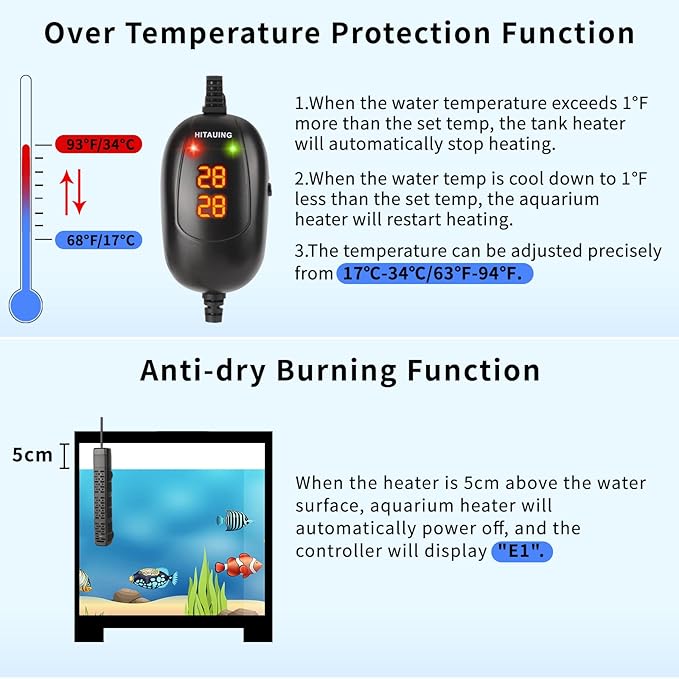 Over Temperature Protection Function

93°F/34°C

68°F/17°C

HITAUING

28

28

1.When the water temperature exceeds 1°F more than the set temp, the tank heater will automatically stop heating.

2.When the water temp is cool down to 1°F less than the set temp, the aquarium heater will restart heating.

3.The temperature can be adjusted precisely from 17°C-34°C/63°F-94°F.

Anti-dry Burning Function

5cm

When the heater is 5cm above the water surface, aquarium heater will automatically power off, and the controller will display "E1".